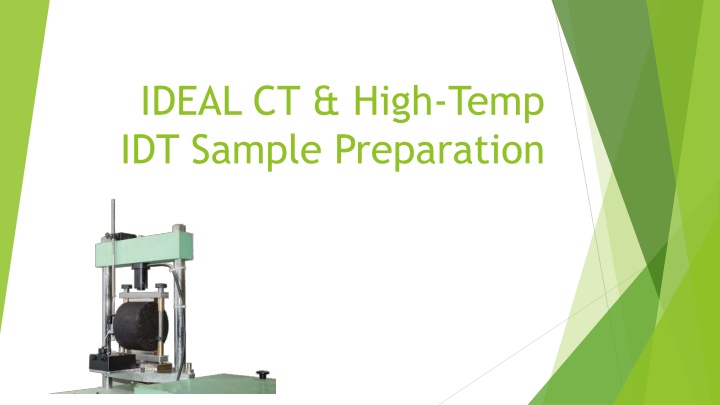 IDEAL CT & High-Temp IDT Sample Preparation